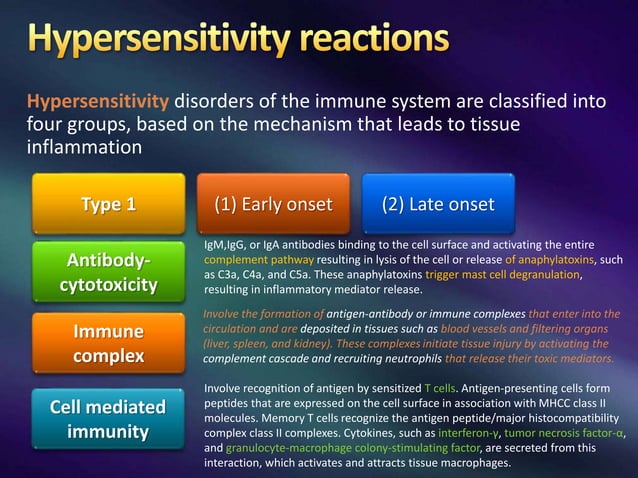 Hypersensitivity reactions

Hypersensitivity disorders of the immune system are classified into four groups, based on the mechanism that leads to tissue inflammation

Type 1

(1) Early onset

(2) Late onset

Antibody-cytotoxicity

IgM,IgG, or IgA antibodies binding to the cell surface and activating the entire complement pathway resulting in lysis of the cell or release of anaphylatoxins, such as C3a, C4a, and C5a. These anaphylatoxins trigger mast cell degranulation, resulting in inflammatory mediator release.

Immune complex

Involve the formation of antigen-antibody or immune complexes that enter into the circulation and are deposited in tissues such as blood vessels and filtering organs (liver, spleen, and kidney). These complexes initiate tissue injury by activating the complement cascade and recruiting neutrophils that release their toxic mediators.

Cell mediated immunity

Involve recognition of antigen by sensitized T cells. Antigen-presenting cells form peptides that are expressed on the cell surface in association with MHCC class II molecules. Memory T cells recognize the antigen peptide/major histocompatibility complex class II complexes. Cytokines, such as interferon-γ, tumor necrosis factor-α, and granulocyte-macrophage colony-stimulating factor, are secreted from this interaction, which activates and attracts tissue macrophages.